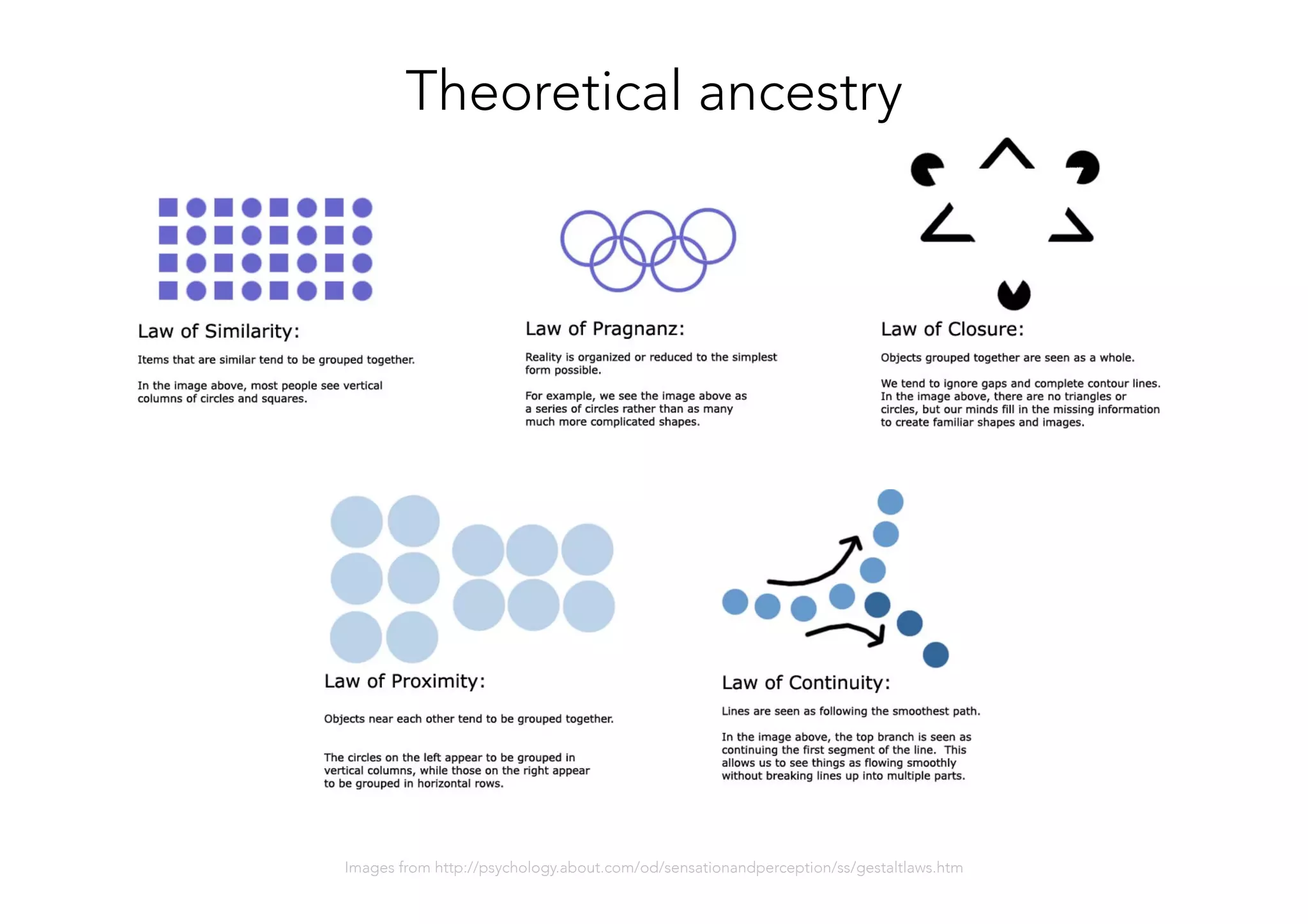 Theoretical ancestry

Law of Similarity:

Items that are similar tend to be grouped together.

In the image above, most people see vertical columns of circles and squares.

Law of Pragnanz:

Reality is organized or reduced to the simplest form possible.

For example, we see the image above as a series of circles rather than as many much more complicated shapes.

Law of Closure:

Objects grouped together are seen as a whole.

We tend to ignore gaps and complete contour lines. In the image above, there are no triangles or circles, but our minds fill in the missing information to create familiar shapes and images.

Law of Proximity:

Objects near each other tend to be grouped together.

The circles on the left appear to be grouped in vertical columns, while those on the right appear to be grouped in horizontal rows.

Law of Continuity:

Lines are seen as following the smoothest path.

In the image above, the top branch is seen as continuing the first segment of the line. This allows us to see things as flowing smoothly without breaking lines up into multiple parts.

Images from http://psychology.about.com/od/sensationandperception/ss/gestaltlaws.htm